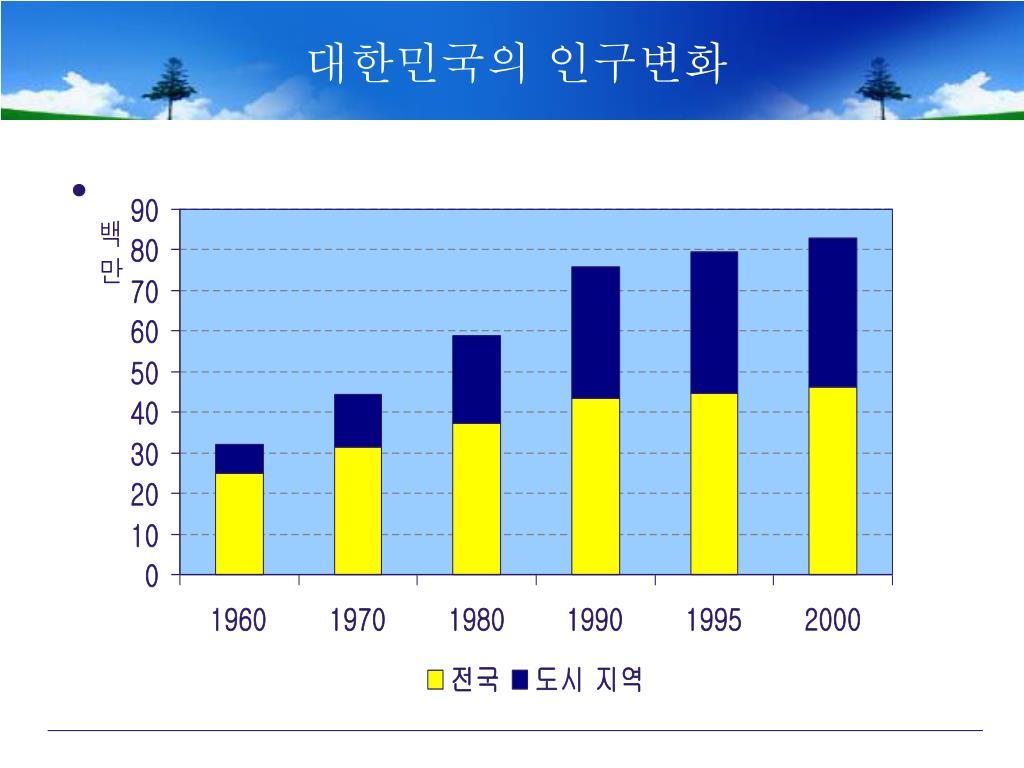 대한민국의 인구변화

백만

90
80
70
60
50
40
30
20
10
0

1960 1970 1980 1990 1995 2000

전국 도시 지역